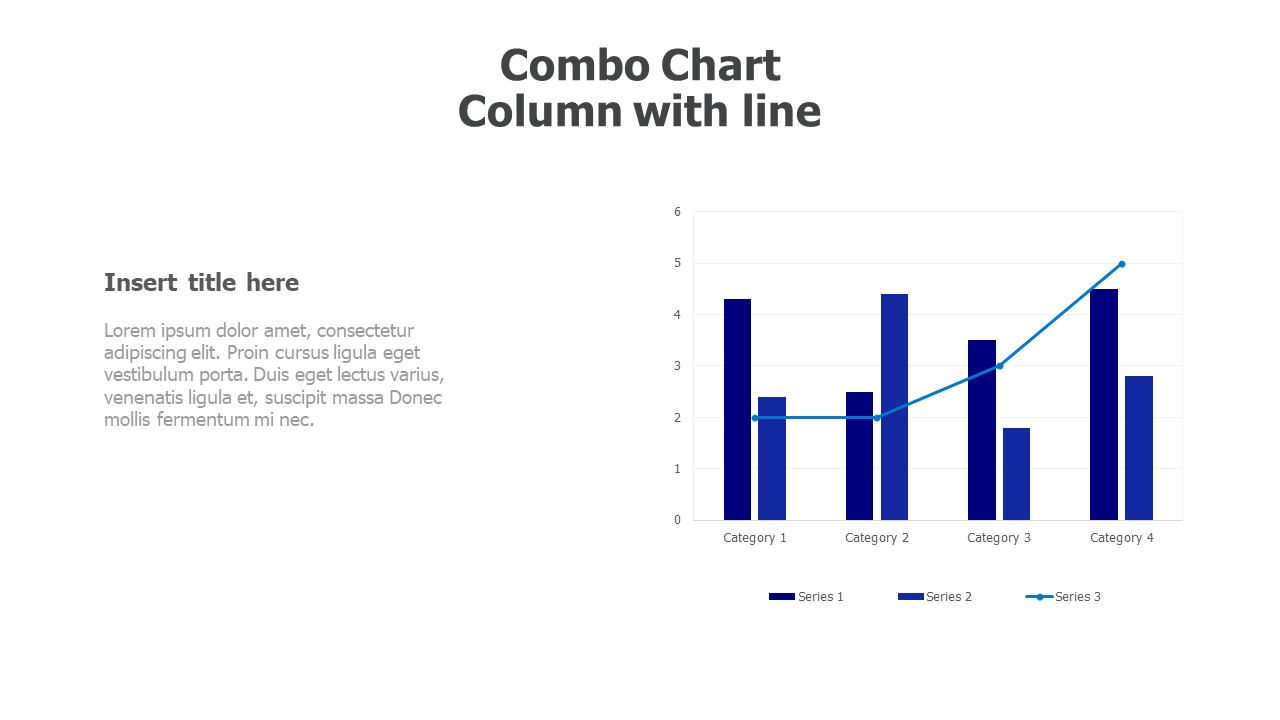 Combo Chart
Column with line

Insert title here

Lorem ipsum dolor amet, consectetur adipiscing elit. Proin cursus ligula eget vestibulum porta. Duis eget lectus varius, venenatis ligula et, suscipit massa Donec mollis fermentum mi nec.

6
5
4
3
2
1
0

Category 1
Category 2
Category 3
Category 4

Series 1
Series 2
Series 3